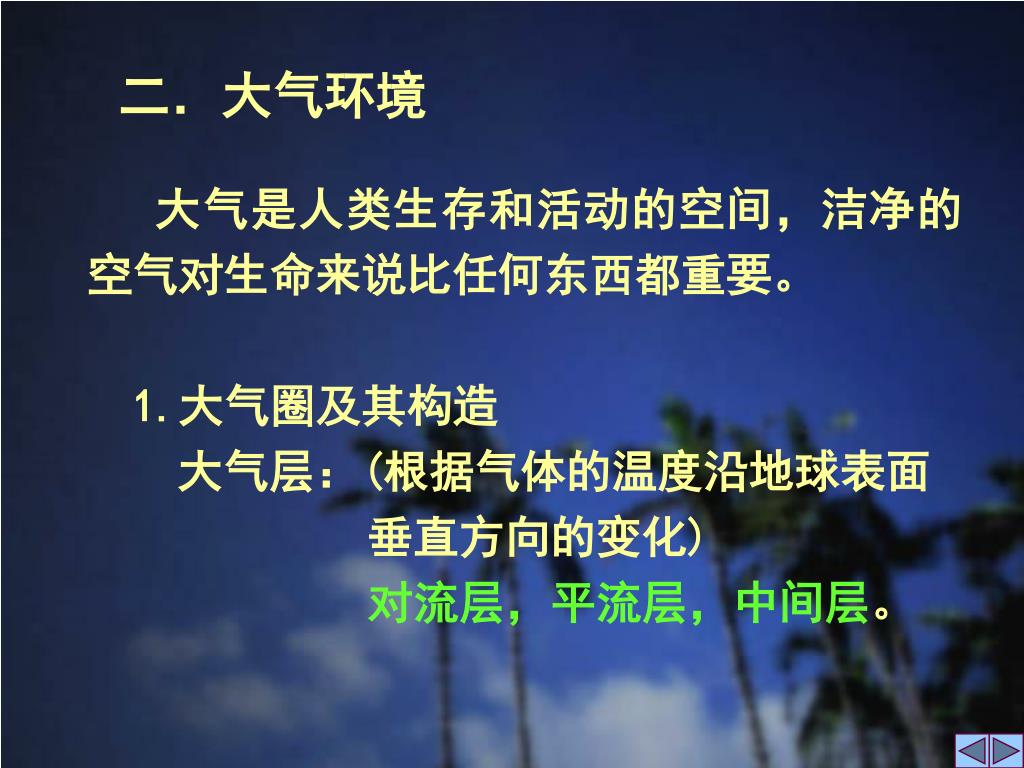 二. 大气环境

大气是人类生存和活动的空间，洁净的空气对生命来说比任何东西都重要。

1. 大气圈及其构造

大气层：(根据气体的温度沿地球表面垂直方向的变化)

对流层，平流层，中间层。